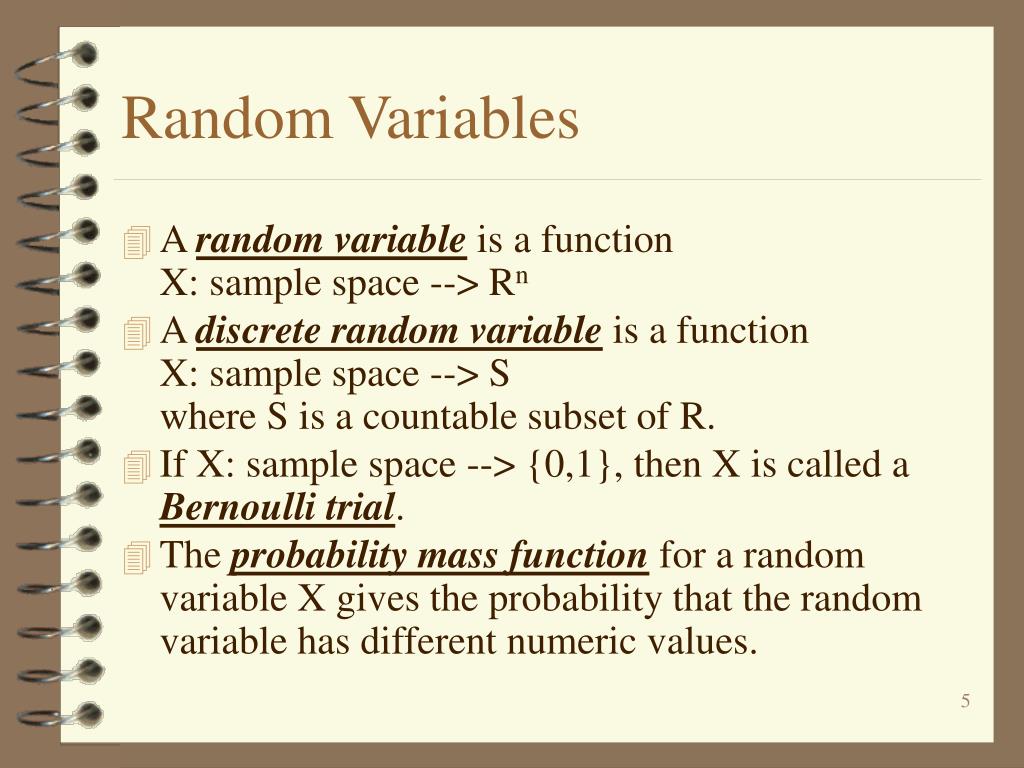 Random Variables

A random variable is a function
X: sample space --> $R^n$

A discrete random variable is a function
X: sample space --> S
where S is a countable subset of R.

If X: sample space --> {0,1}, then X is called a Bernoulli trial.

The probability mass function for a random variable X gives the probability that the random variable has different numeric values.

5